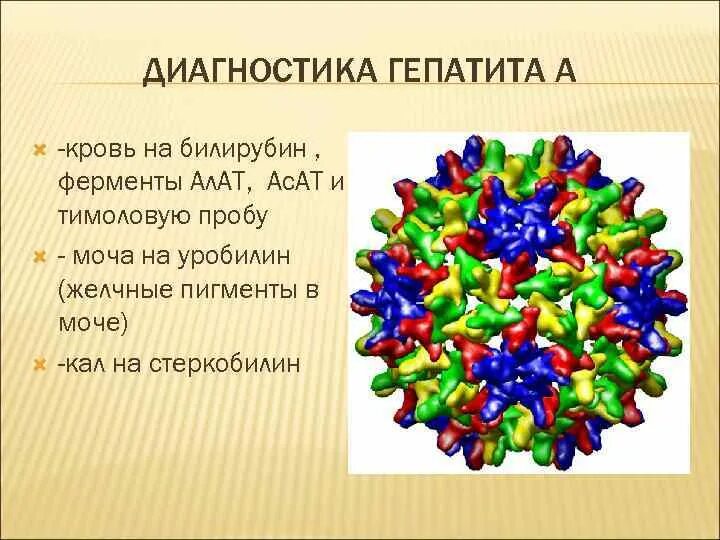 ДИАГНОСТИКА ГЕПАТИТА А

-кровь на билирубин , ферменты АлАТ, АсАТ и тимоловую пробу

- моча на уробилин (желчные пигменты в моче)

-кал на стеркобилин